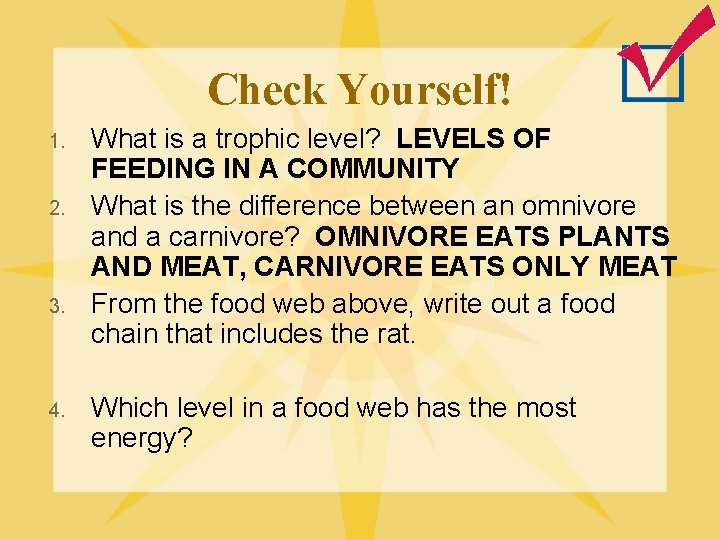 Check Yourself!

1. What is a trophic level? LEVELS OF FEEDING IN A COMMUNITY
2. What is the difference between an omnivore and a carnivore? OMNIVORE EATS PLANTS AND MEAT, CARNIVORE EATS ONLY MEAT
3. From the food web above, write out a food chain that includes the rat.

4. Which level in a food web has the most energy?